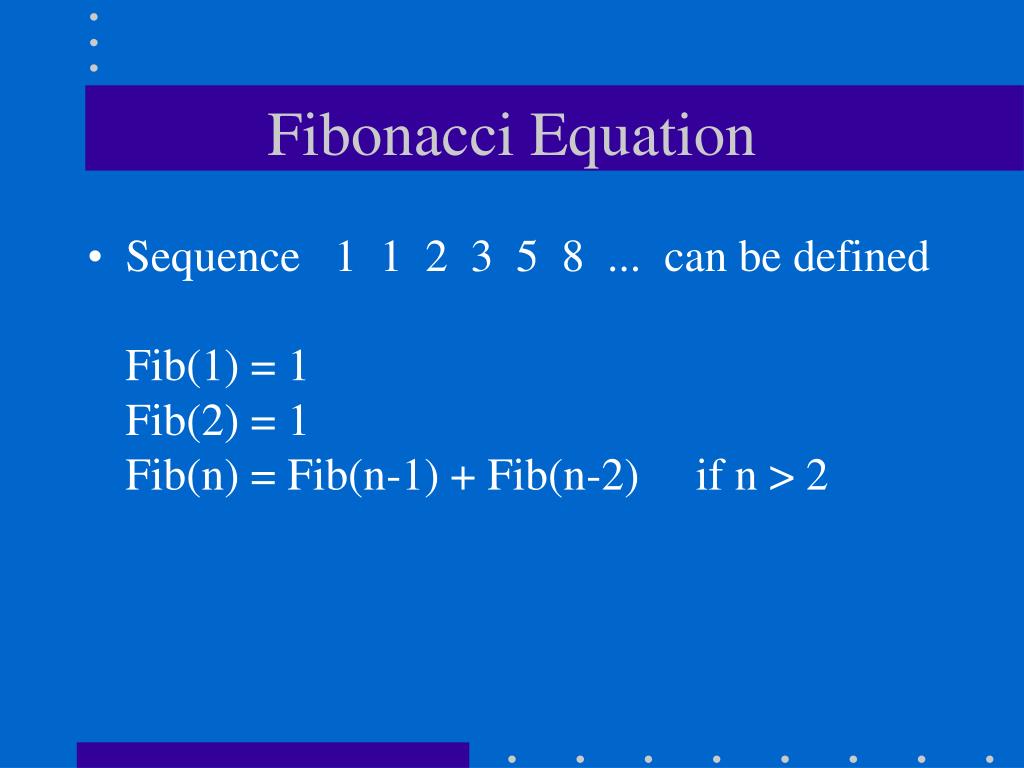 Fibonacci Equation

• Sequence 1 1 2 3 5 8 ... can be defined

Fib(1) = 1
Fib(2) = 1
Fib(n) = Fib(n-1) + Fib(n-2) if n > 2